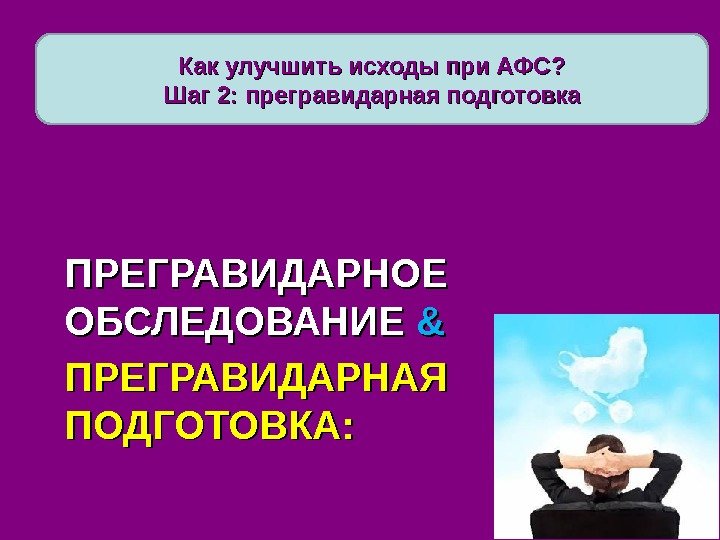 Как улучшить исходы при АФС?
Шаг 2: прегравидарная подготовка

ПРЕГРАВИДАРНОЕ ОБСЛЕДОВАНИЕ &

ПРЕГРАВИДАРНАЯ ПОДГОТОВКА: